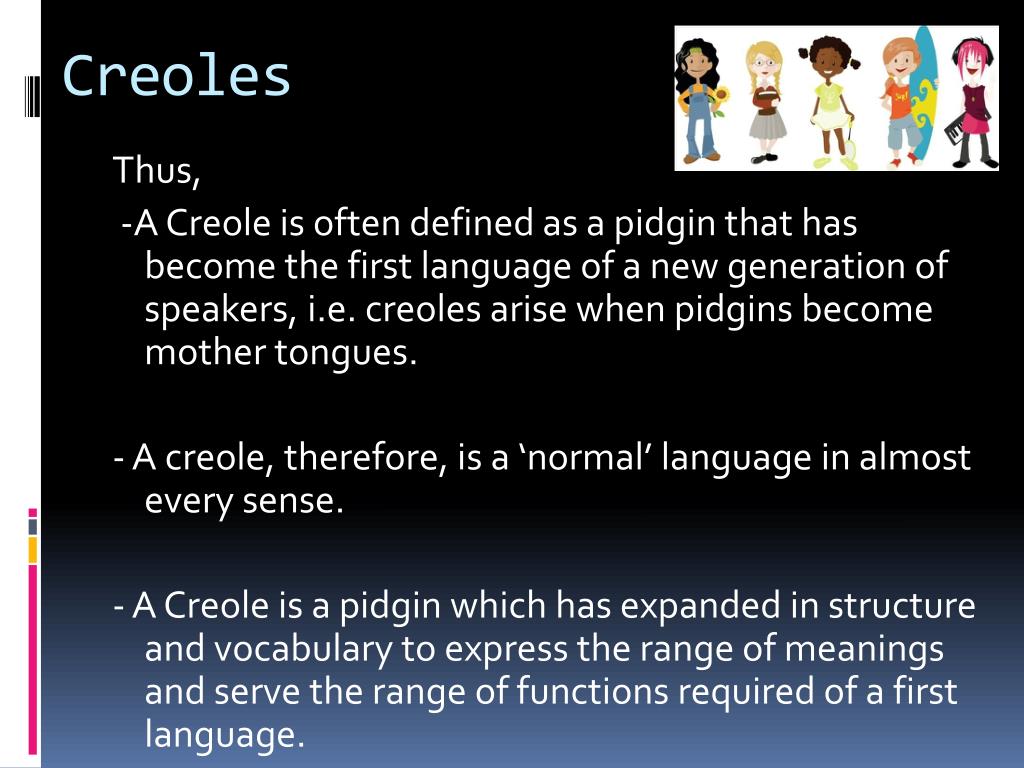 Creoles

Thus,

-A Creole is often defined as a pidgin that has become the first language of a new generation of speakers, i.e. creoles arise when pidgins become mother tongues.

- A creole, therefore, is a ‘normal’ language in almost every sense.

- A Creole is a pidgin which has expanded in structure and vocabulary to express the range of meanings and serve the range of functions required of a first language.